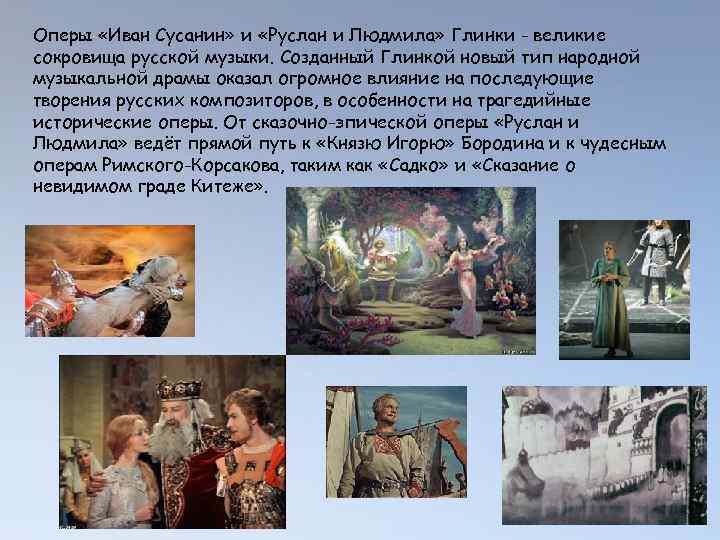 Оперы «Иван Сусанин» и «Руслан и Людмила» Глинки - великие сокровища русской музыки. Созданный Глинкой новый тип народной музыкальной драмы оказал огромное влияние на последующие творения русских композиторов, в особенности на трагедийные исторические оперы. От сказочно-эпической оперы «Руслан и Людмила» ведёт прямой путь к «Князю Игорю» Бородина и к чудесным операм Римского-Корсакова, таким как «Садко» и «Сказание о невидимом граде Китеже».